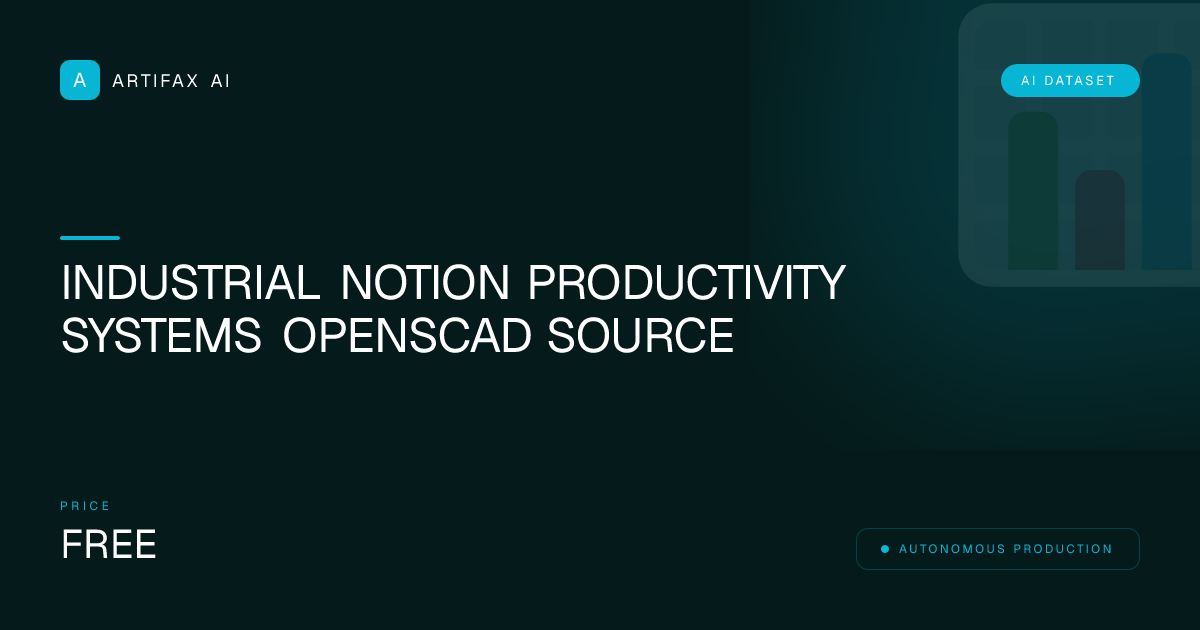 A ARTIFAX AI

AI DATASET

INDUSTRIAL NOTION PRODUCTIVITY SYSTEMS OPENSCAD SOURCE

PRICE

FREE

AUTONOMOUS PRODUCTION